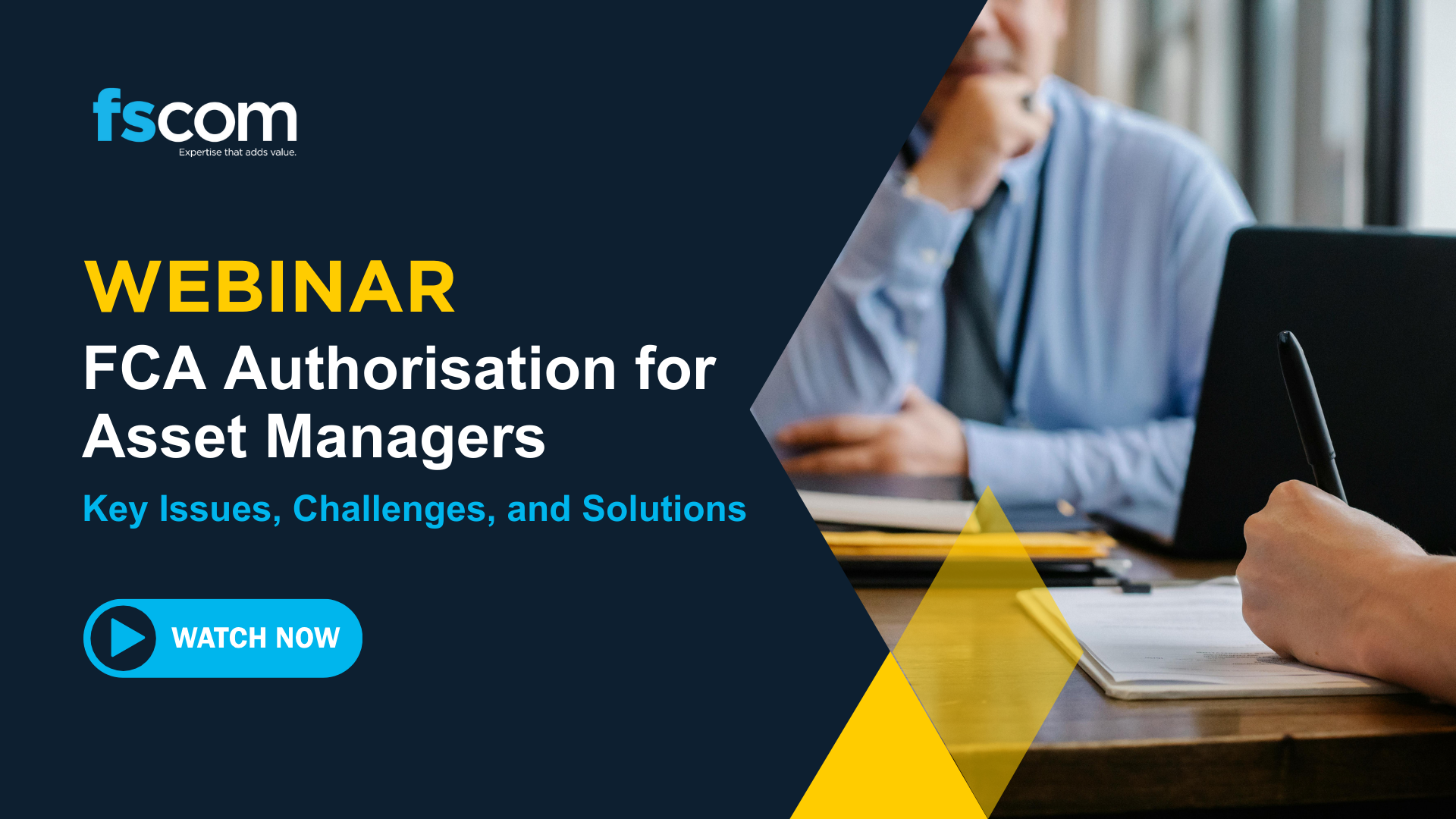 fscom
Expertise that adds value.

WEBINAR
FCA Authorisation for Asset Managers

Key Issues, Challenges, and Solutions

WATCH NOW